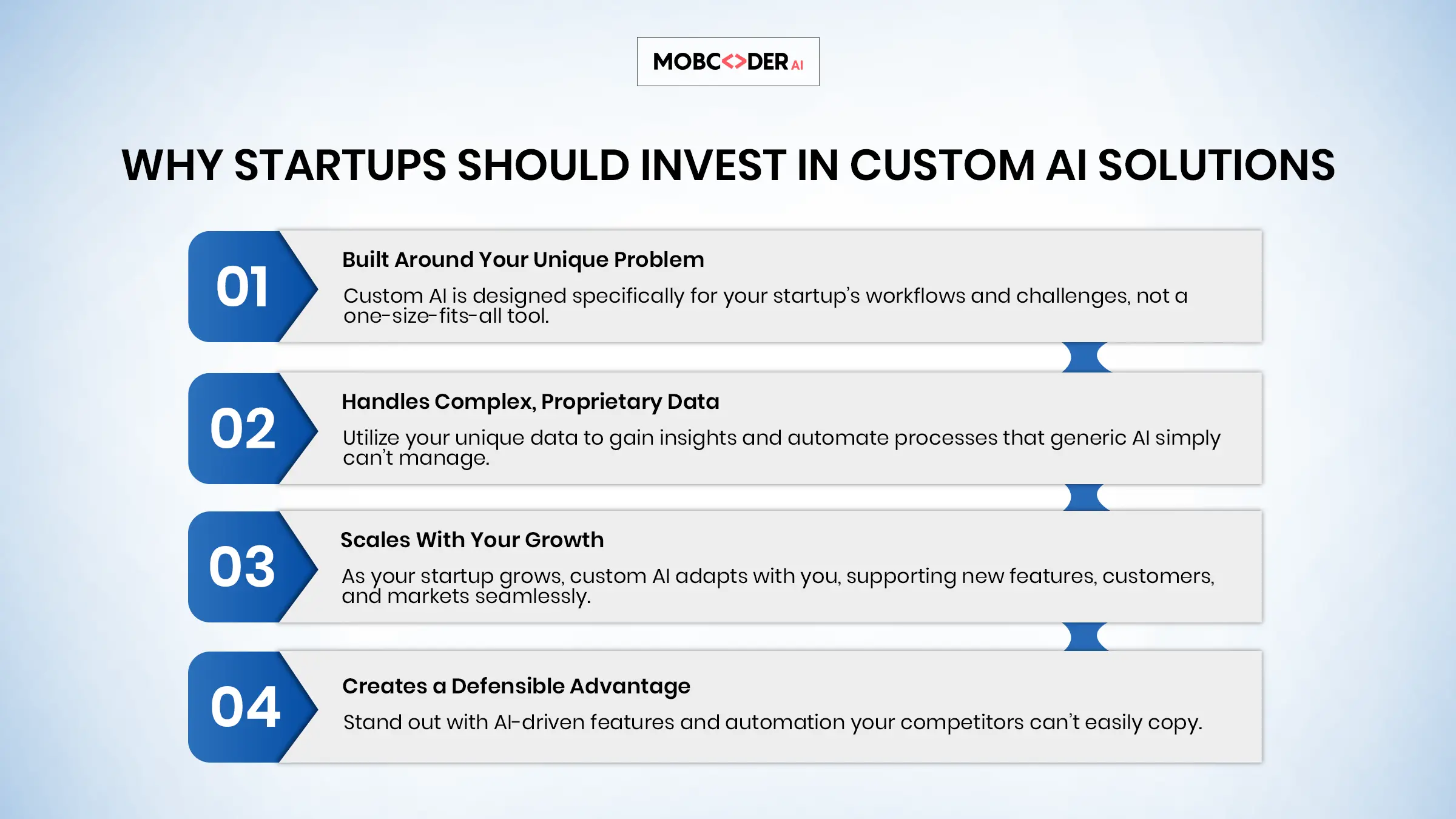 MOBC<>DER AI

WHY STARTUPS SHOULD INVEST IN CUSTOM AI SOLUTIONS

01

Built Around Your Unique Problem

Custom AI is designed specifically for your startup's workflows and challenges, not a one-size-fits-all tool.

02

Handles Complex, Proprietary Data

Utilize your unique data to gain insights and automate processes that generic AI simply can't manage.

03

Scales With Your Growth

As your startup grows, custom AI adapts with you, supporting new features, customers, and markets seamlessly.

04

Creates a Defensible Advantage

Stand out with AI-driven features and automation your competitors can't easily copy.